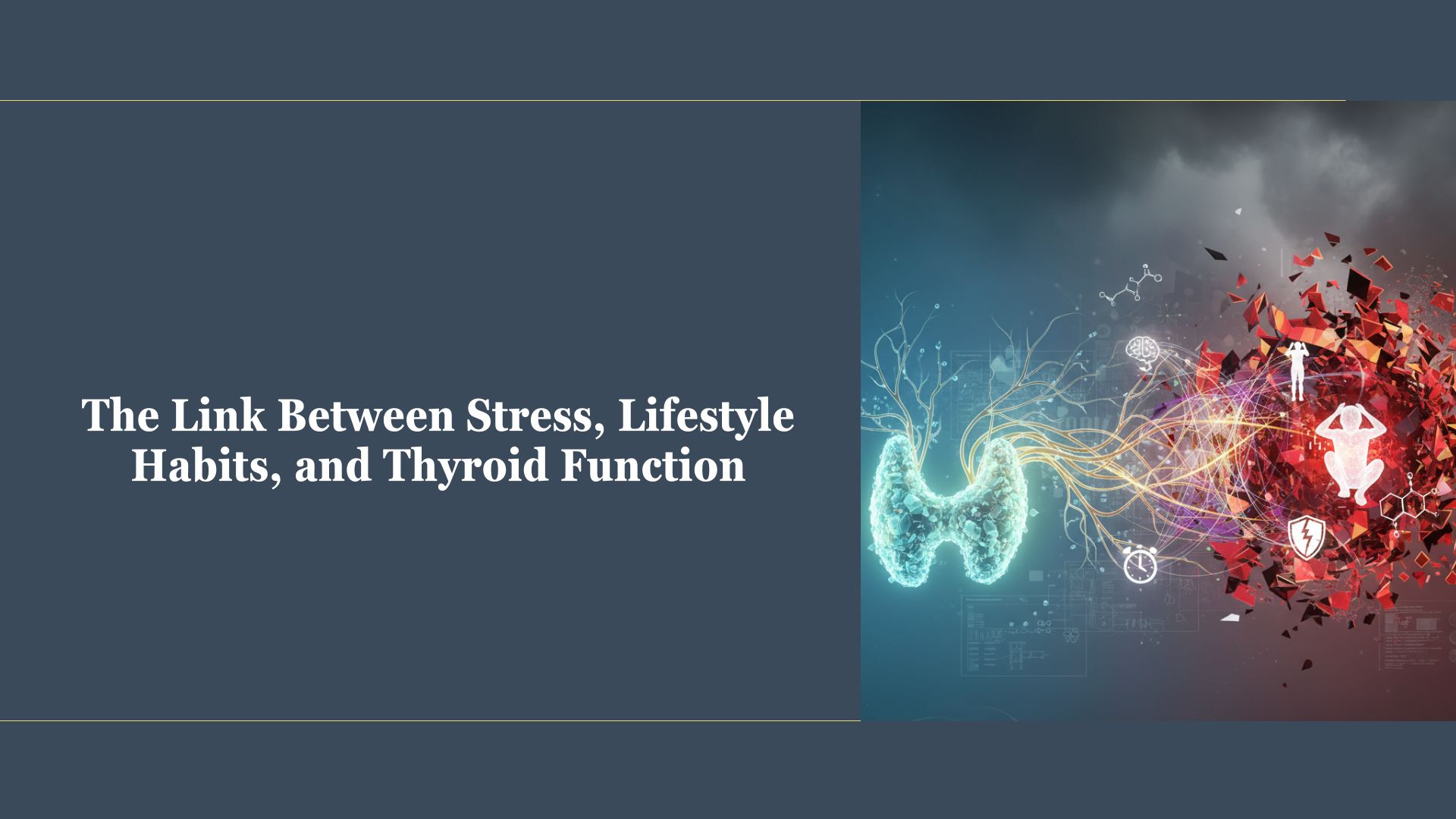 The Link Between Stress, Lifestyle Habits, and Thyroid Function